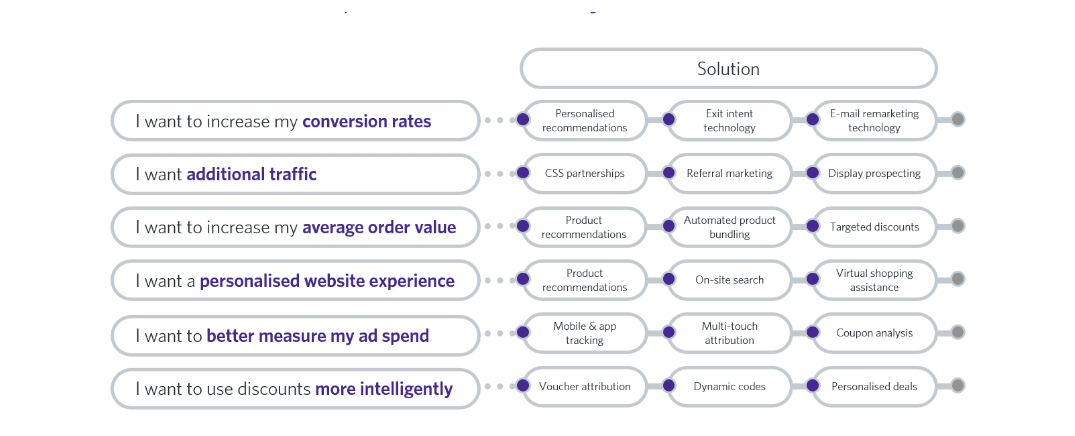 Solution

I want to increase my **conversion rates**

Personalised recommendations

Exit intent technology

E-mail remarketing technology

I want **additional traffic**

CSS partnerships

Referral marketing

Display prospecting

I want to increase my **average order value**

Product recommendations

Automated product bundling

Targeted discounts

I want a **personalised website experience**

Product recommendations

On-site search

Virtual shopping assistance

I want to **better measure my ad spend**

Mobile & app tracking

Multi-touch attribution

Coupon analysis

I want to use discounts **more intelligently**

Voucher attribution

Dynamic codes

Personalised deals